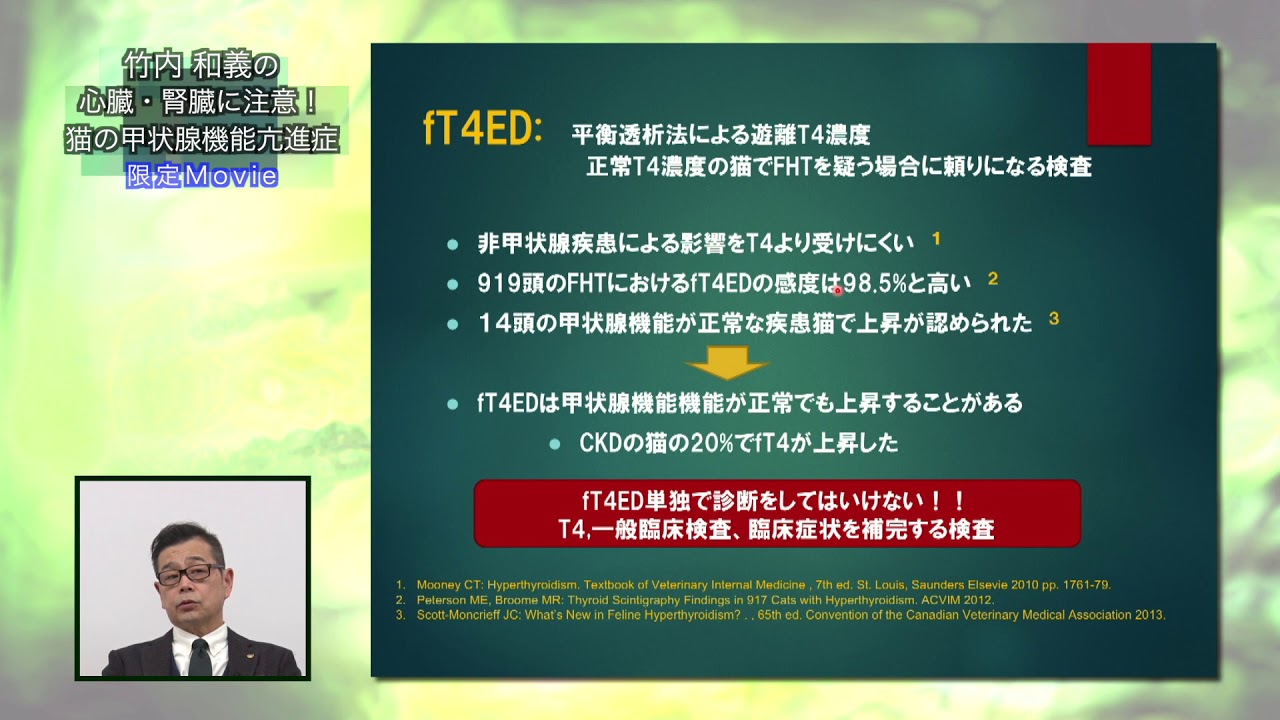 竹内 和義の
心臓・腎臓に注意！
猫の甲状腺機能亢進症
限定Movie

fT4ED: 平衡透析法による遊離T4濃度
正常T4濃度の猫でFHTを疑う場合に頼りになる検査

● 非甲状腺疾患による影響をT4より受けにくい 1
● 919頭のFHTにおけるfT4EDの感度は98.5%と高い 2
● 14頭の甲状腺機能が正常な疾患猫で上昇が認められた 3

● fT4EDは甲状腺機能機能が正常でも上昇することがある
● CKDの猫の20%でfT4が上昇した

fT4ED単独で診断をしてはいけない！！
T4,一般臨床検査、臨床症状を補完する検査

1. Mooney CT: Hyperthyroidism. Textbook of Veterinary Internal Medicine , 7th ed. St. Louis, Saunders Elsevie 2010 pp. 1761-79.
2. Peterson ME, Broome MR: Thyroid Scintigraphy Findings in 917 Cats with Hyperthyroidism. ACVIM 2012.
3. Scott-Moncrieff JC: What's New in Feline Hyperthyroidism? . , 65th ed. Convention of the Canadian Veterinary Medical Association 2013.